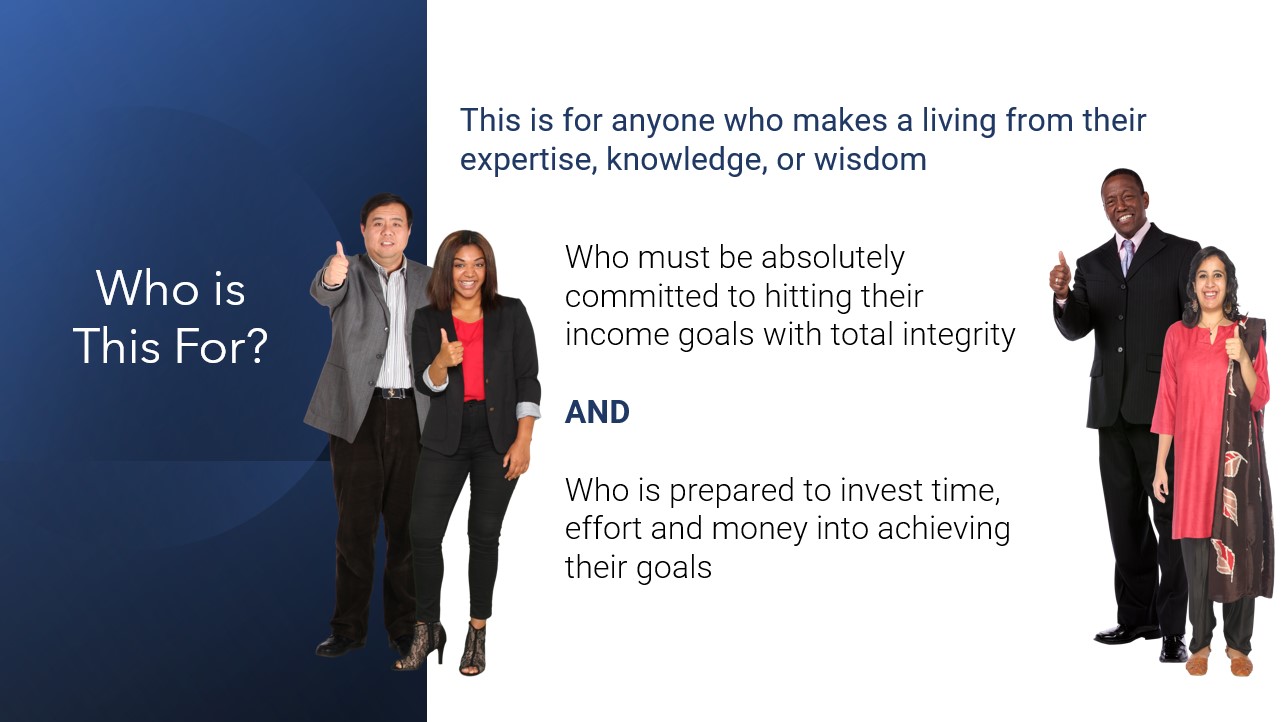 Who is This For?

This is for anyone who makes a living from their expertise, knowledge, or wisdom

Who must be absolutely committed to hitting their income goals with total integrity

AND

Who is prepared to invest time, effort and money into achieving their goals